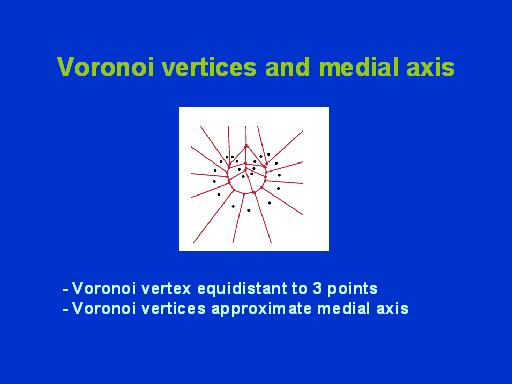 Voronoi vertices and medial axis

- Voronoi vertex equidistant to 3 points
- Voronoi vertices approximate medial axis